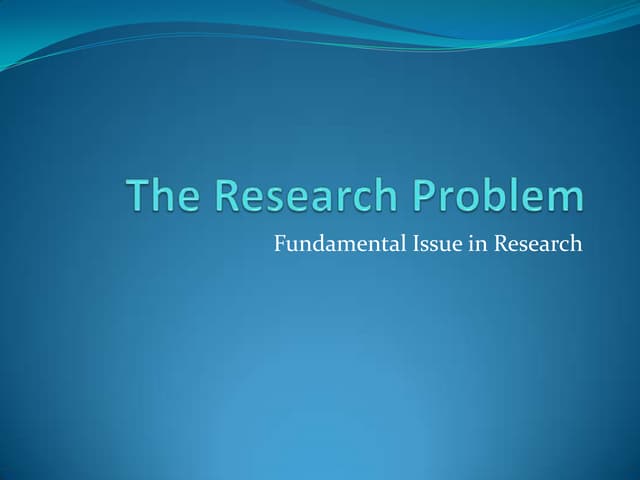 The Research Problem

Fundamental Issue in Research